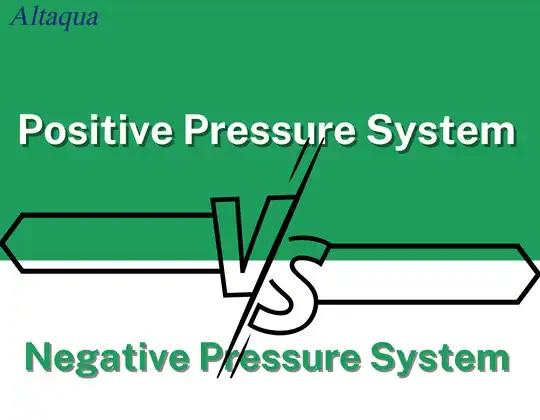 Altaqua

Positive Pressure System

VS

Negative Pressure System